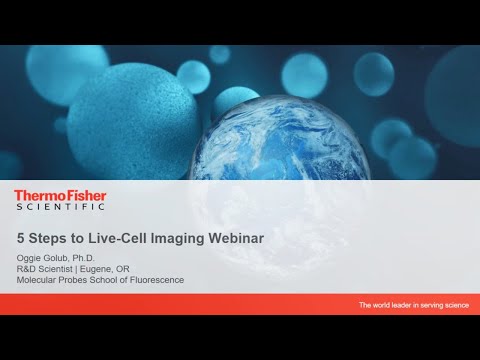 ThermoFisher
SCIENTIFIC

5 Steps to Live-Cell Imaging Webinar

Oggie Golub, Ph.D.
R&D Scientist | Eugene, OR
Molecular Probes School of Fluorescence

The world leader in serving science